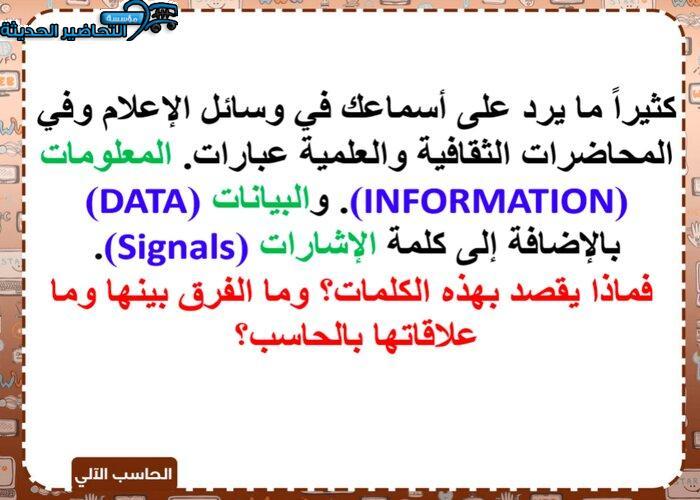 مؤسسة التحاضير الحديثة

كثيراً ما يرد على أسماعك في وسائل الإعلام وفي المحاضرات الثقافية والعلمية عبارات. المعلومات (INFORMATION). والبيانات (DATA) بالإضافة إلى كلمة الإشارات (Signals).

فماذا يقصد بهذه الكلمات؟ وما الفرق بينها وما علاقاتها بالحاسب؟

الحاسب الآلي